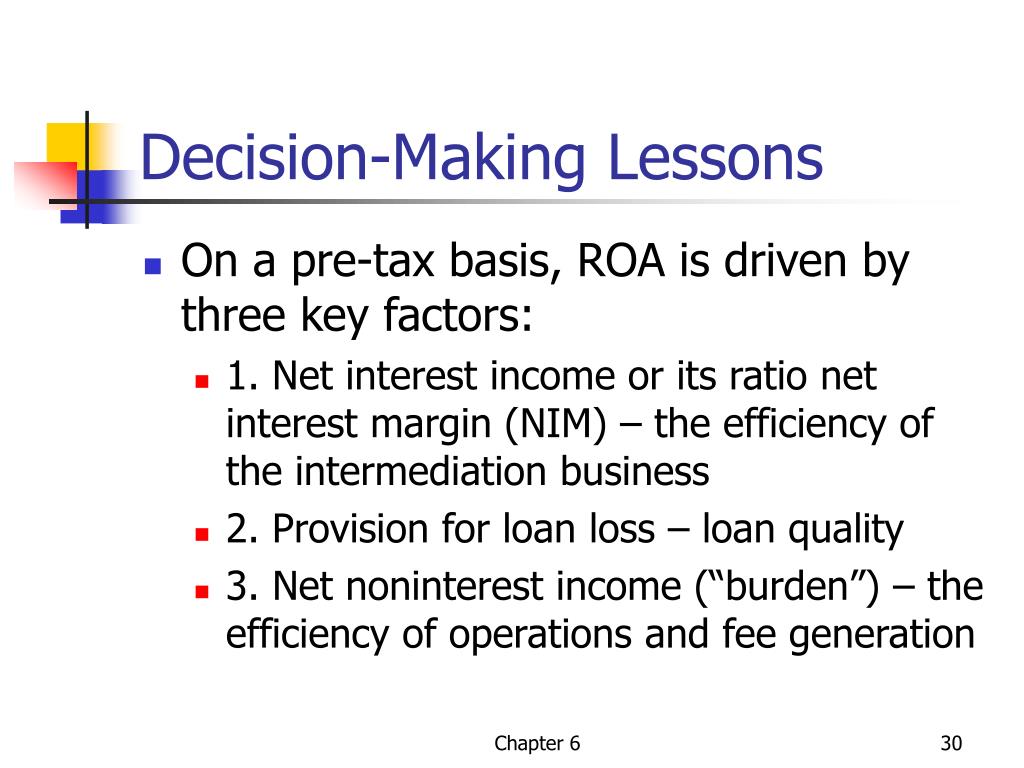 Decision-Making Lessons

On a pre-tax basis, ROA is driven by three key factors:

1. Net interest income or its ratio net interest margin (NIM) – the efficiency of the intermediation business

2. Provision for loan loss – loan quality

3. Net noninterest income (“burden”) – the efficiency of operations and fee generation

Chapter 6

30